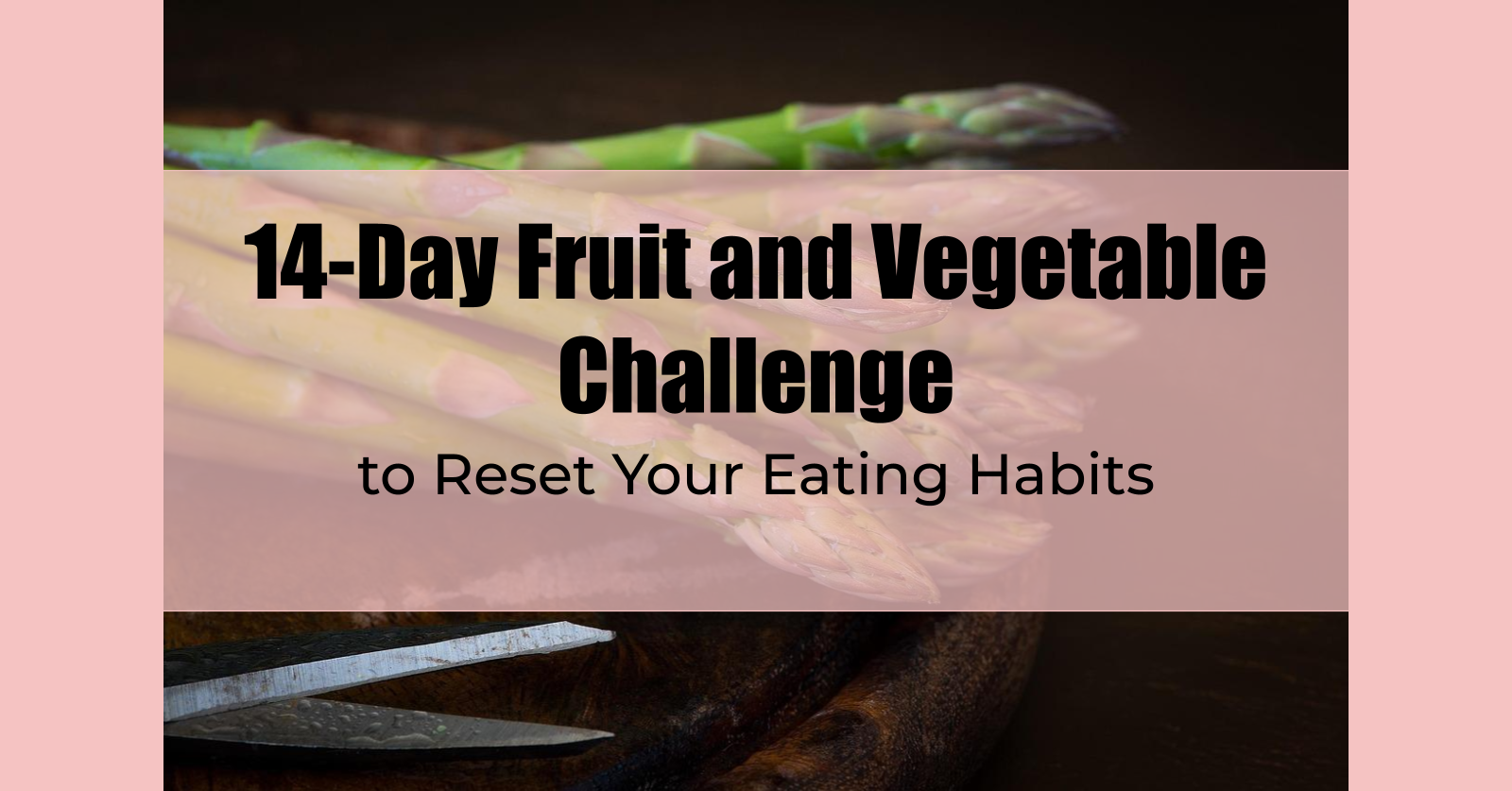 14-Day Fruit and Vegetable Challenge

to Reset Your Eating Habits